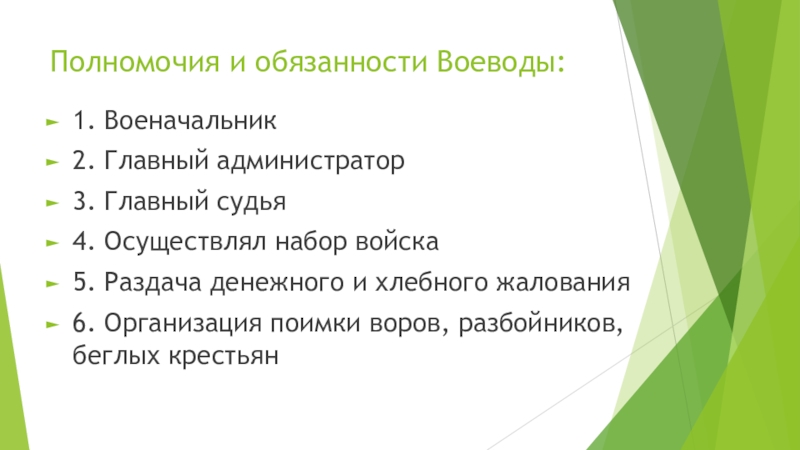 Полномочия и обязанности Воеводы:

1. Военачальник

2. Главный администратор

3. Главный судья

4. Осуществлял набор войска

5. Раздача денежного и хлебного жалования

6. Организация поимки воров, разбойников, беглых крестьян